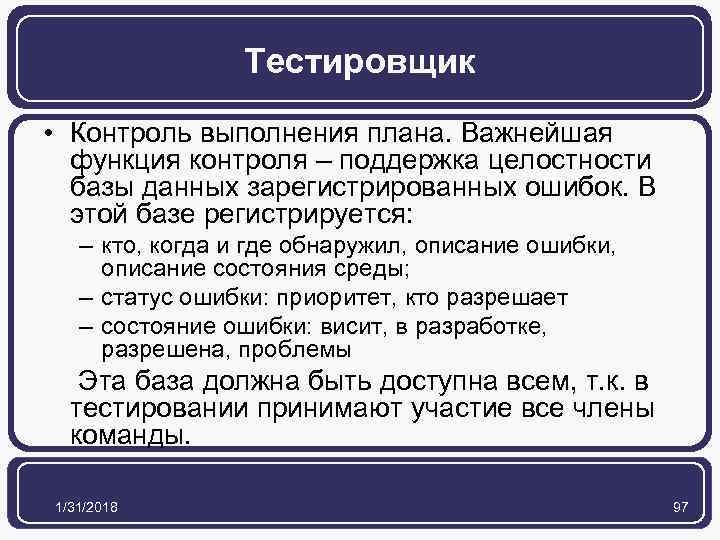 Тестировщик

• Контроль выполнения плана. Важнейшая функция контроля – поддержка целостности базы данных зарегистрированных ошибок. В этой базе регистрируется:

– кто, когда и где обнаружил, описание ошибки, описание состояния среды;

– статус ошибки: приоритет, кто разрешает

– состояние ошибки: висит, в разработке, разрешена, проблемы

Эта база должна быть доступна всем, т.к. в тестировании принимают участие все члены команды.

1/31/2018

97